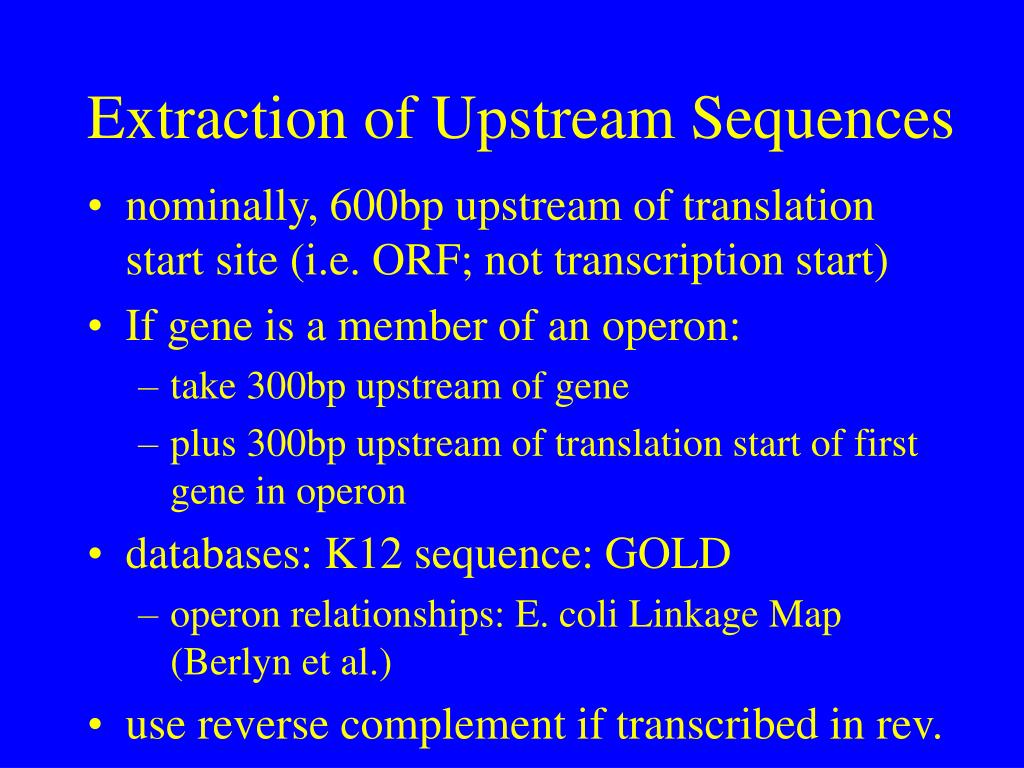 Extraction of Upstream Sequences

• nominally, 600bp upstream of translation start site (i.e. ORF; not transcription start)
• If gene is a member of an operon:
– take 300bp upstream of gene
– plus 300bp upstream of translation start of first gene in operon
• databases: K12 sequence: GOLD
– operon relationships: E. coli Linkage Map (Berlyn et al.)
• use reverse complement if transcribed in rev.